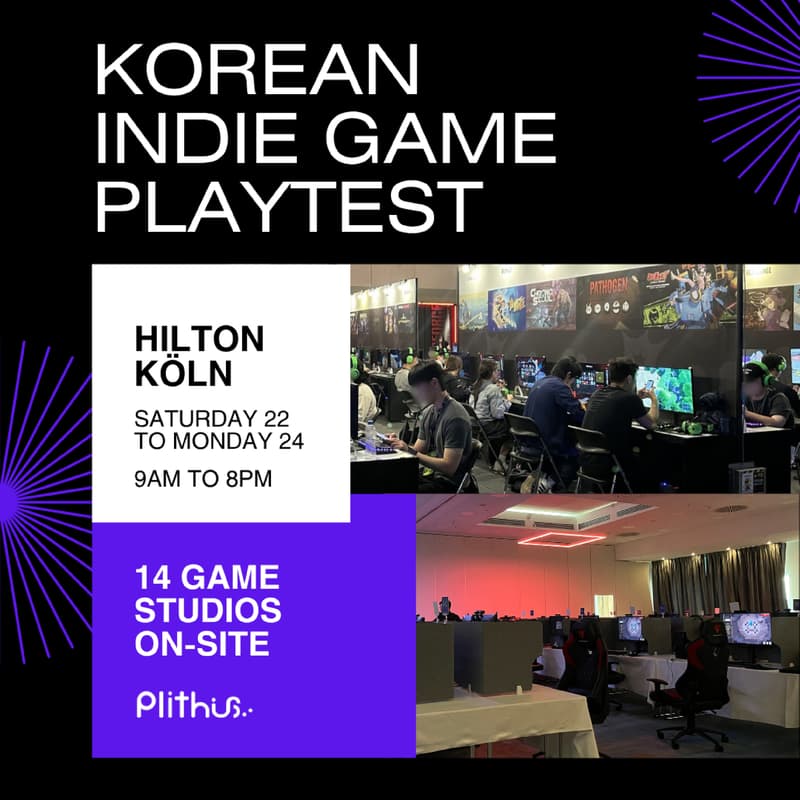 KOREAN INDIE GAME PLAYTEST

HILTON KÖLN

SATURDAY 22 TO MONDAY 24

9AM TO 8PM

PATHOGEN

14 GAME STUDIOS ON-SITE

Plithus.